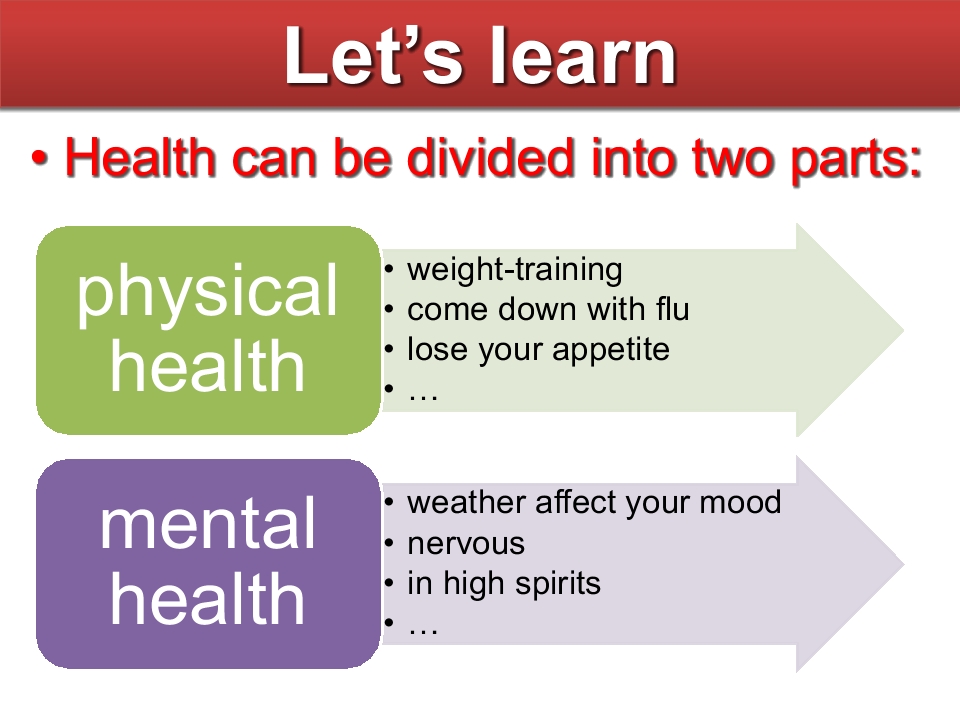 Let’s learn

• Health can be divided into two parts:

physical health

• weight-training
• come down with flu
• lose your appetite
• …

mental health

• weather affect your mood
• nervous
• in high spirits
• …